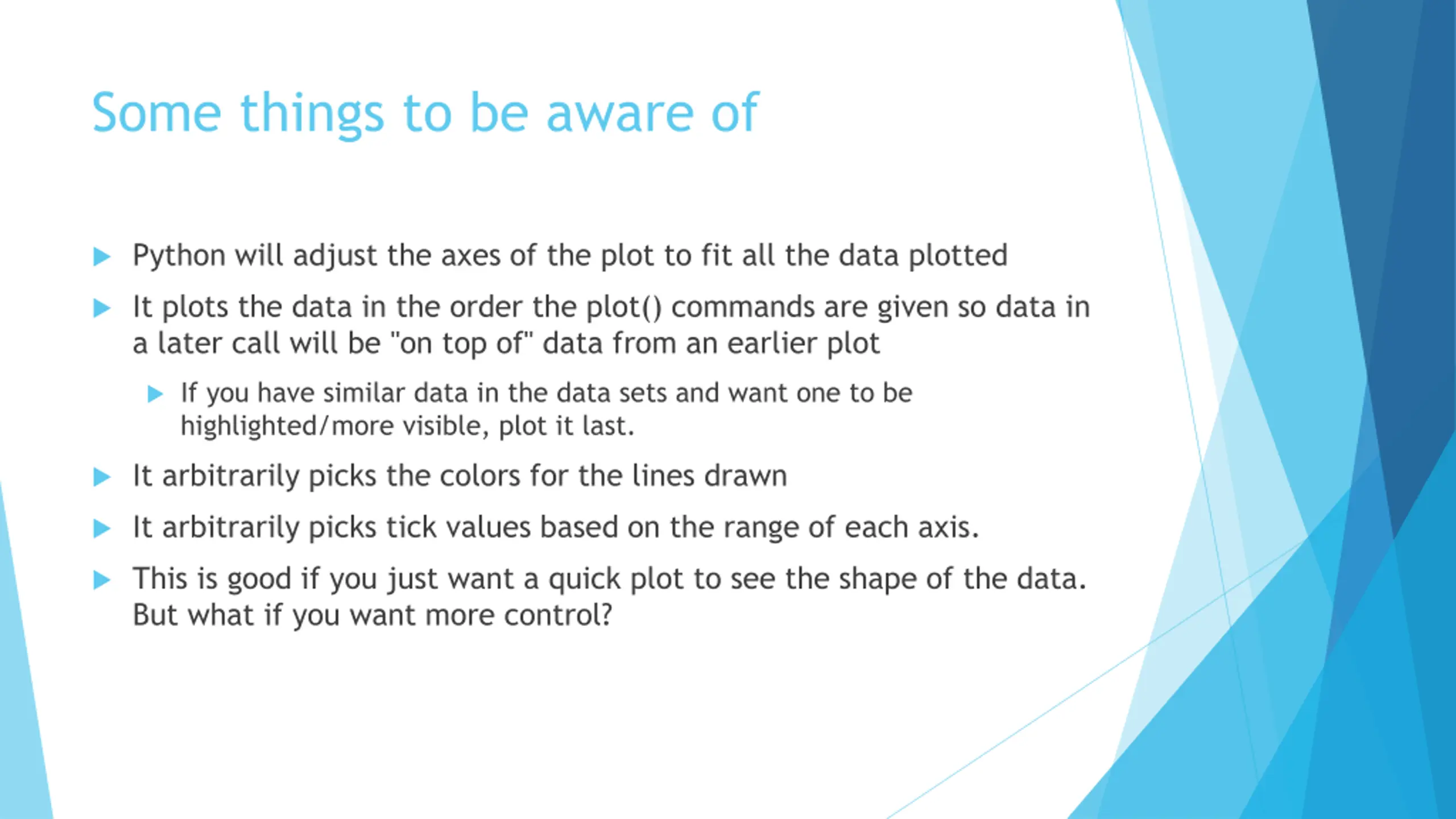 Some things to be aware of

Python will adjust the axes of the plot to fit all the data plotted

It plots the data in the order the plot() commands are given so data in a later call will be "on top of" data from an earlier plot

If you have similar data in the data sets and want one to be highlighted/more visible, plot it last.

It arbitrarily picks the colors for the lines drawn

It arbitrarily picks tick values based on the range of each axis.

This is good if you just want a quick plot to see the shape of the data. But what if you want more control?